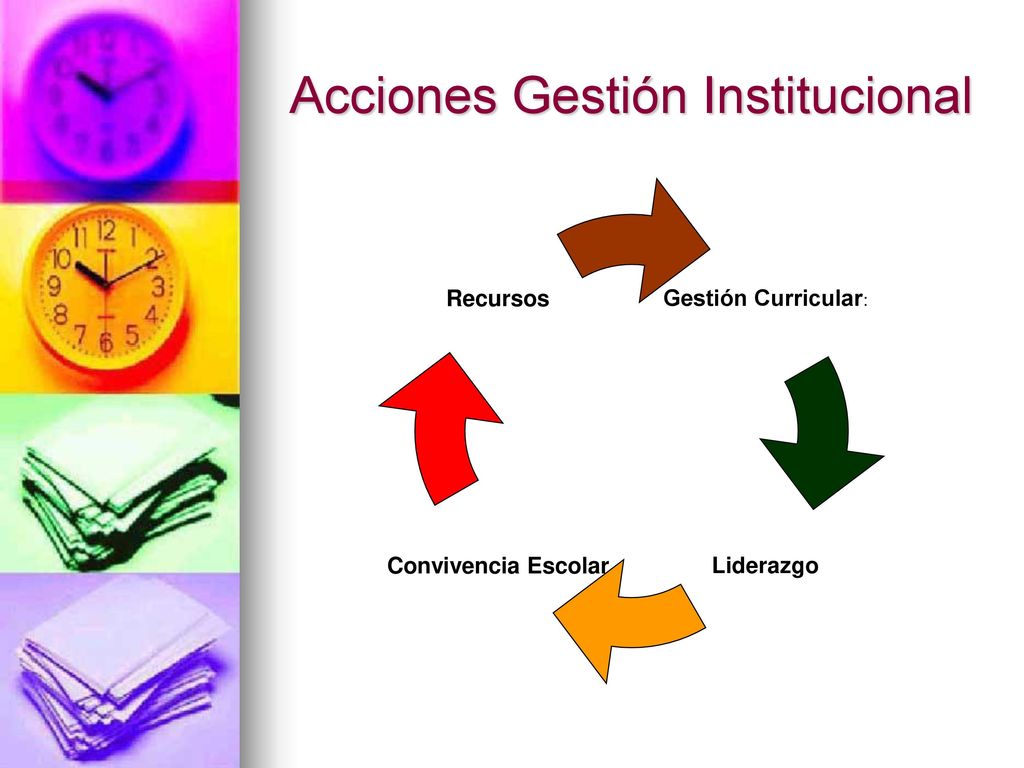 Acciones Gestión Institucional

Recursos

Gestión Curricular:

Liderazgo

Convivencia Escolar